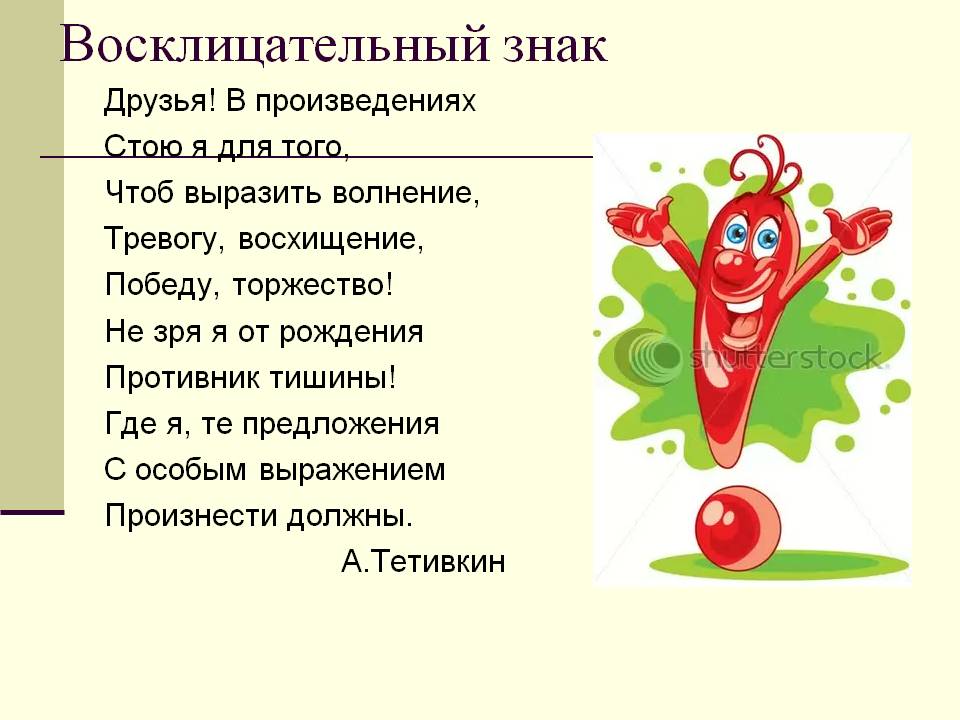 Восклицательный знак

Друзья! В произведениях
Стою я для того,
Чтоб выразить волнение,
Тревогу, восхищение,
Победу, торжество!
Не зря я от рождения
Противник тишины!
Где я, те предложения
С особым выражением
Произнести должны.
А.Тетивкин

shutterstock